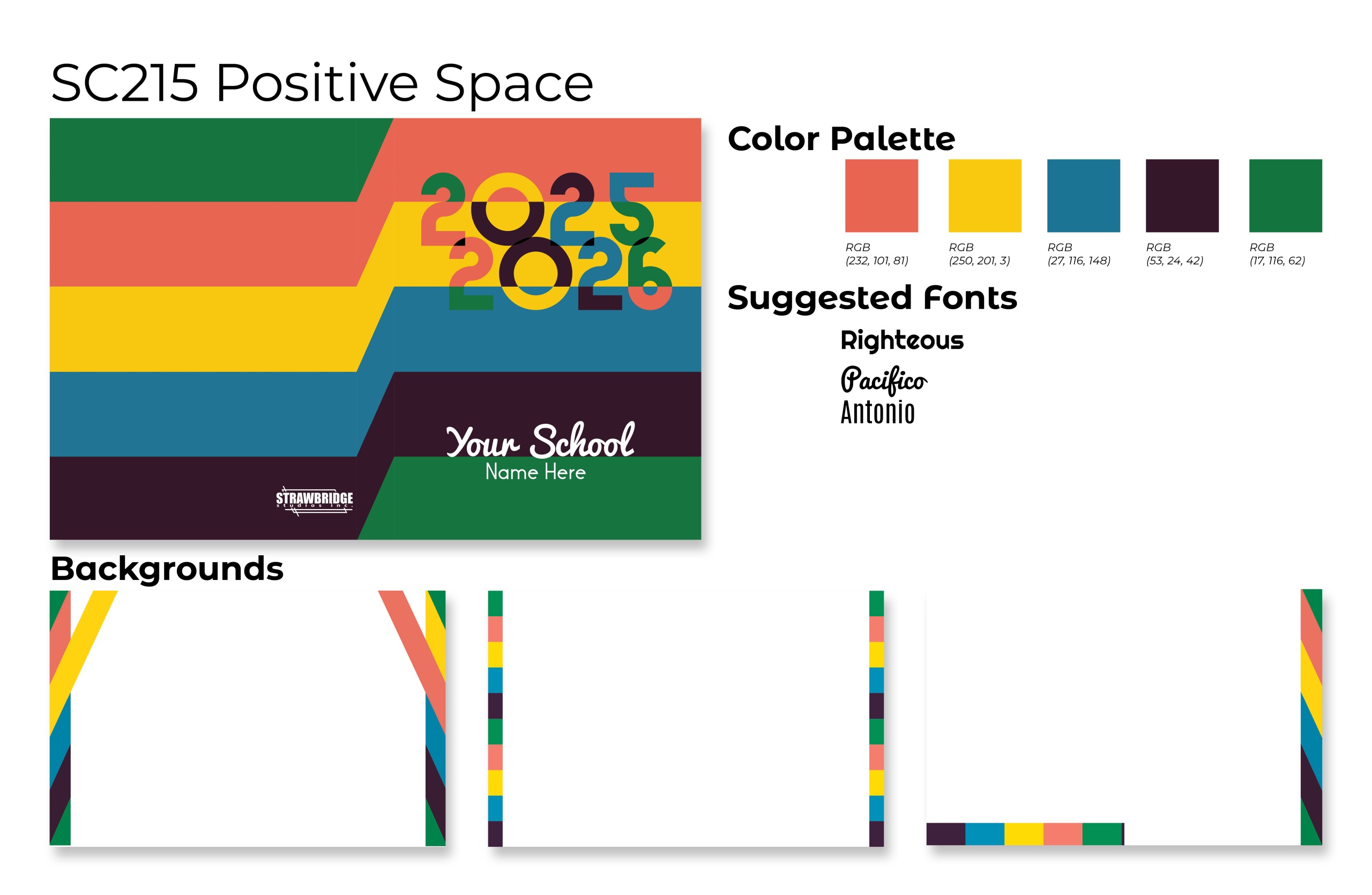 SC215 Positive Space

2025
2026

Your School
Name Here

STRAWBRIDGE
studios inc.

Color Palette

RGB
(232, 101, 81)

RGB
(250, 201, 3)

RGB
(27, 116, 148)

RGB
(53, 24, 42)

RGB
(17, 116, 62)

Suggested Fonts

Righteous

Pacifico

Antonio

Backgrounds